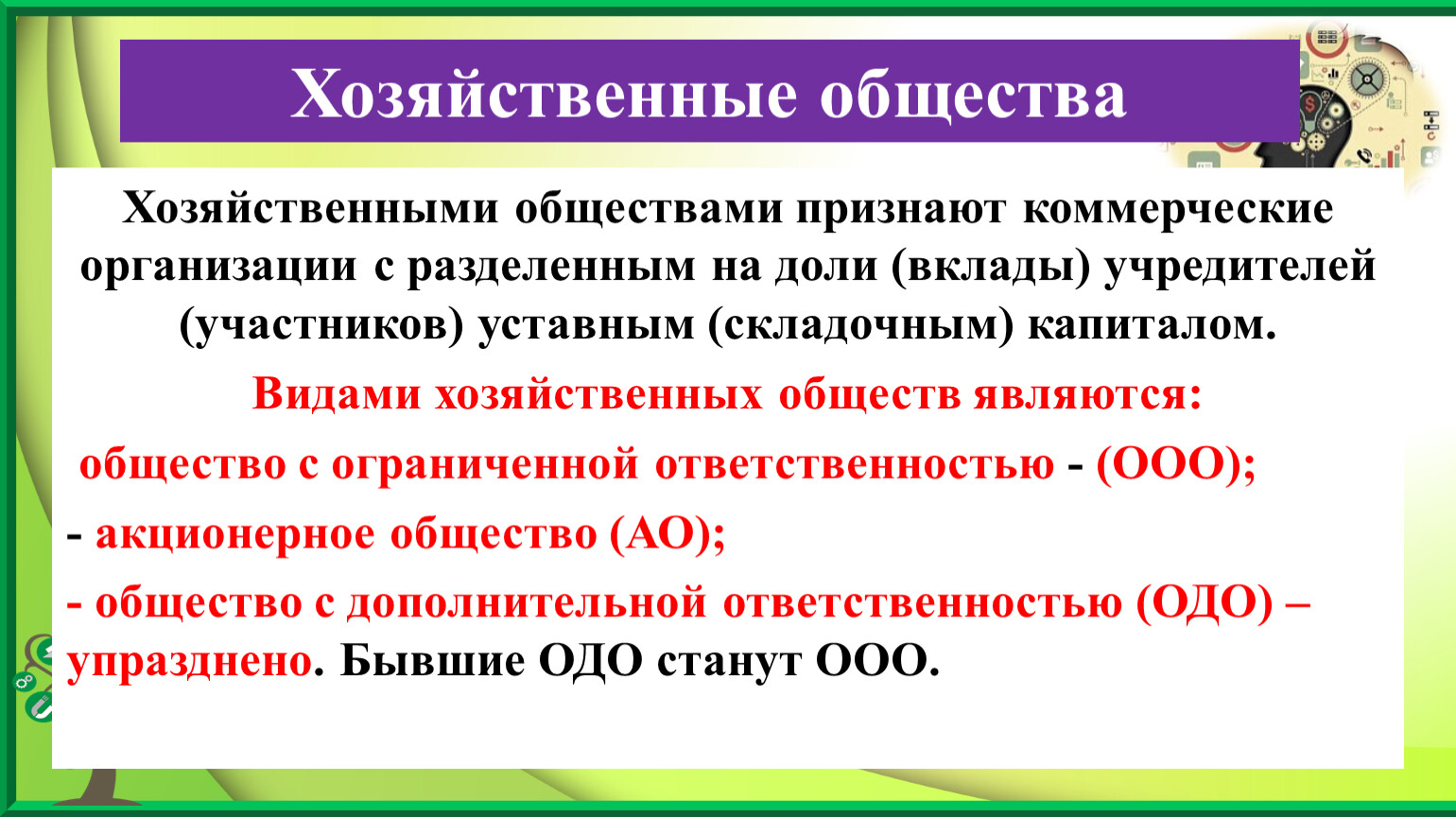 Хозяйственные общества

Хозяйственными обществами признают коммерческие организации с разделенным на доли (вклады) учредителей (участников) уставным (складочным) капиталом.

Видами хозяйственных обществ являются:

общество с ограниченной ответственностью - (ООО);

- акционерное общество (АО);

- общество с дополнительной ответственностью (ОДО) – упразднено. Бывшие ОДО станут ООО.